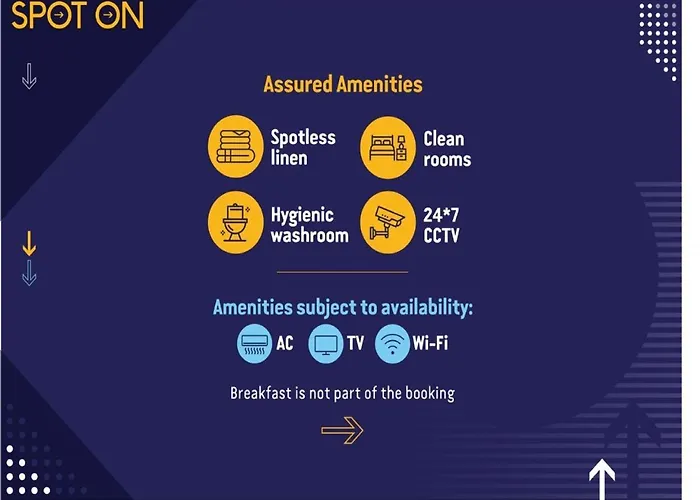 SPOT ON

Assured Amenities

Spotless linen

Clean rooms

Hygienic washroom

24*7 CCTV

Amenities subject to availability:

AC

TV

Wi-Fi

Breakfast is not part of the booking